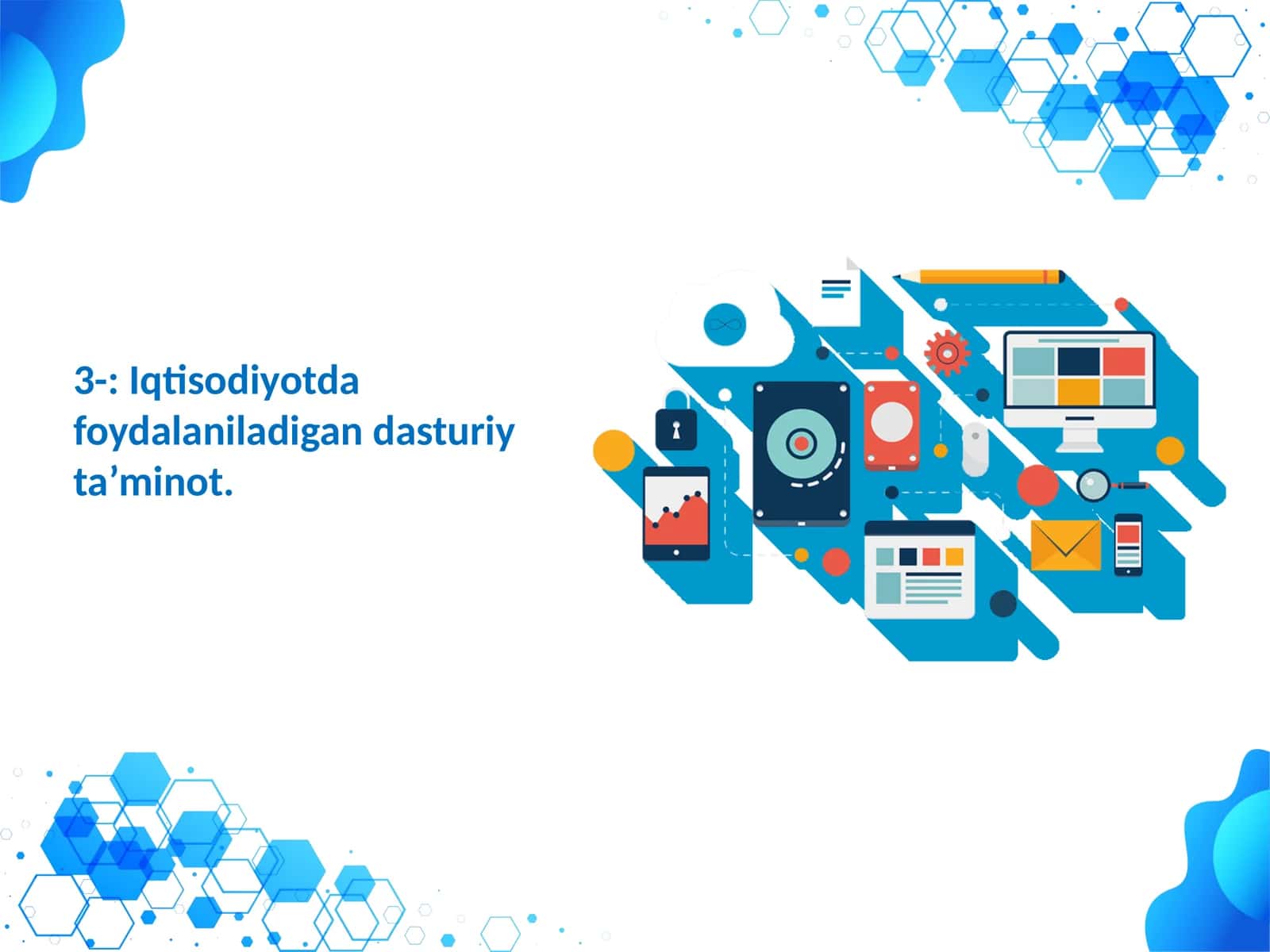 3-: Iqtisodiyotda foydalaniladigan dasturiy ta’minot.